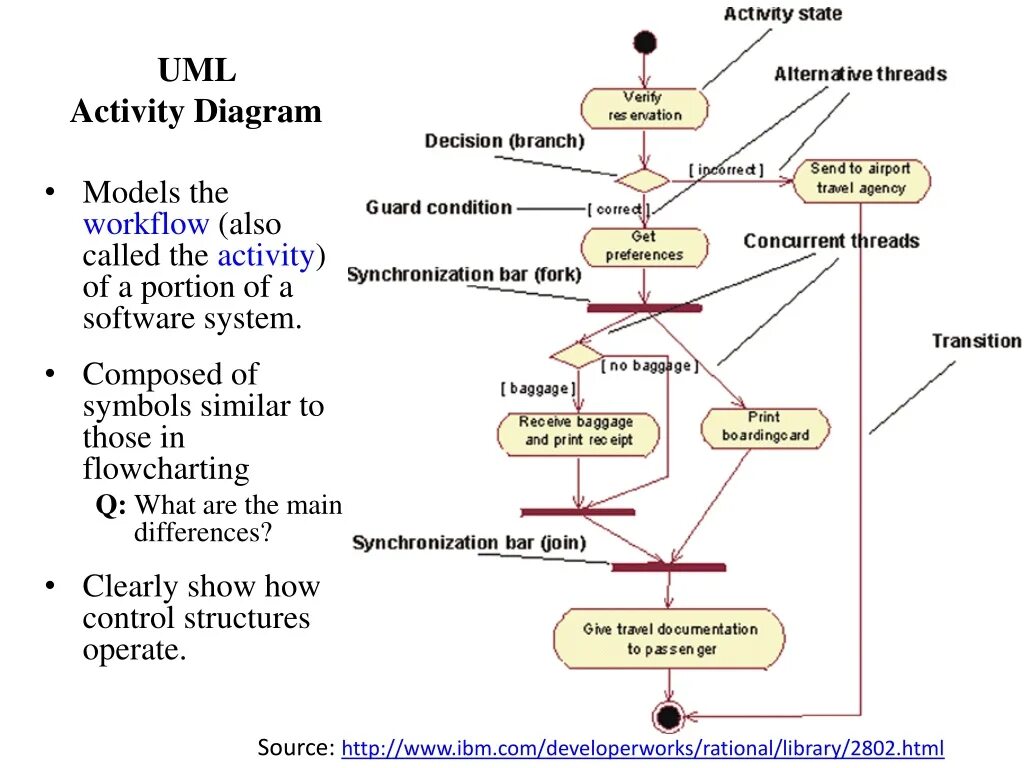 UML
Activity Diagram

• Models the workflow (also called the activity) of a portion of a software system.

• Composed of symbols similar to those in flowcharting

Q: What are the main differences?

• Clearly show how control structures operate.

Activity state

Alternative threads

Verify reservation

Decision (branch)

[ incorrect ]

Send to airport travel agency

Guard condition

[ correct ]

Get preferences

Concurrent threads

Synchronization bar (fork)

Transition

[ no baggage ]

[ baggage ]

Receive baggage and print receipt

Print boardingcard

Synchronization bar (join)

Give travel documentation to passenger

Source: http://www.ibm.com/developerworks/rational/library/2802.html